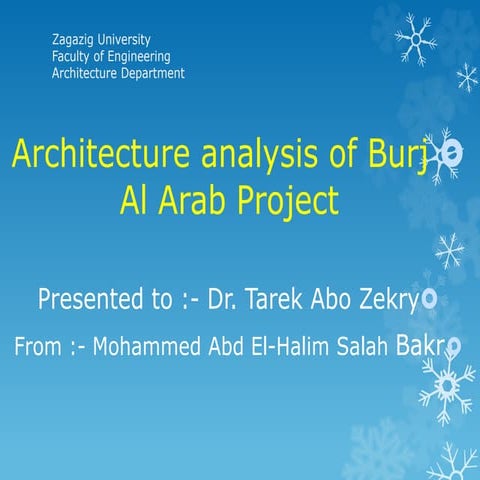 Zagazig University
Faculty of Engineering
Architecture Department

Architecture analysis of Burj Al Arab Project

Presented to :- Dr. Tarek Abo Zekry

From :- Mohammed Abd El-Halim Salah Bakr